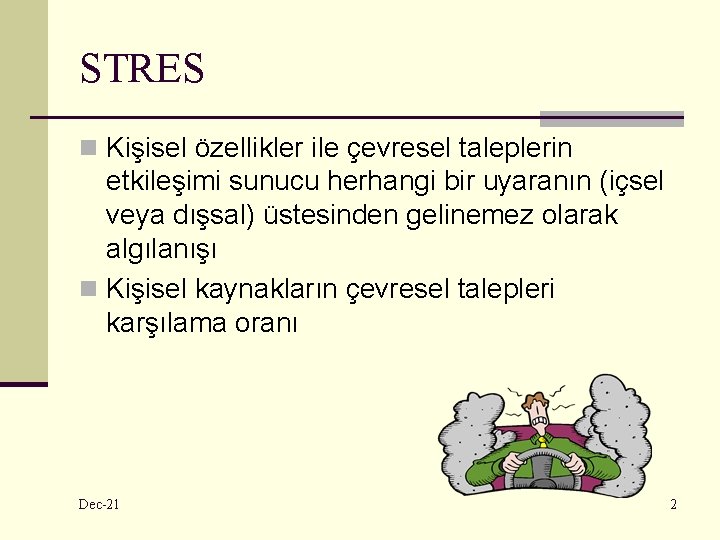 STRES

Kişisel özellikler ile çevresel taleplerin etkileşimi sunucu herhangi bir uyaranın (içsel veya dışsal) üstesinden gelinemez olarak algılanışı

Kişisel kaynakların çevresel talepleri karşılama oranı

Dec-21

2